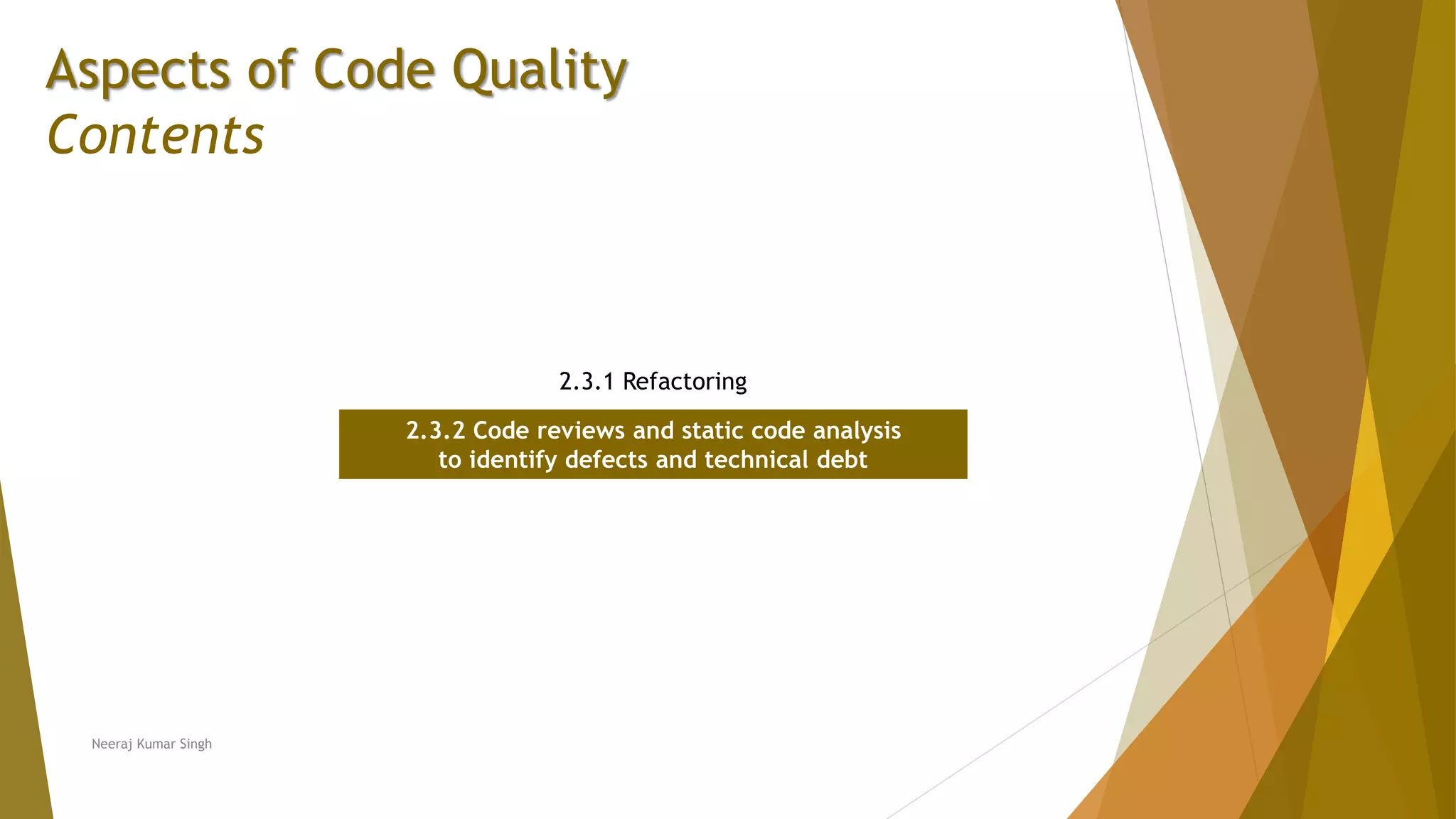 Aspects of Code Quality
Contents

2.3.1 Refactoring

2.3.2 Code reviews and static code analysis to identify defects and technical debt

Neeraj Kumar Singh